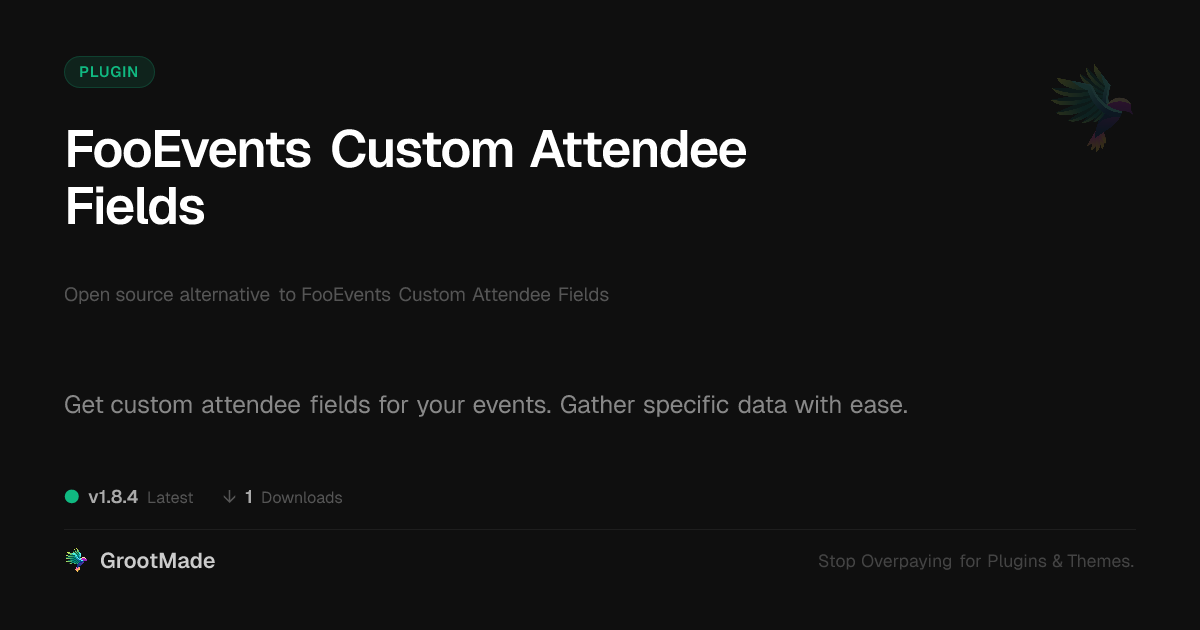 PLUGIN

FooEvents Custom Attendee Fields

Open source alternative to FooEvents Custom Attendee Fields

Get custom attendee fields for your events. Gather specific data with ease.

v1.8.4 Latest ↓ 1 Downloads

GrootMade

Stop Overpaying for Plugins & Themes.